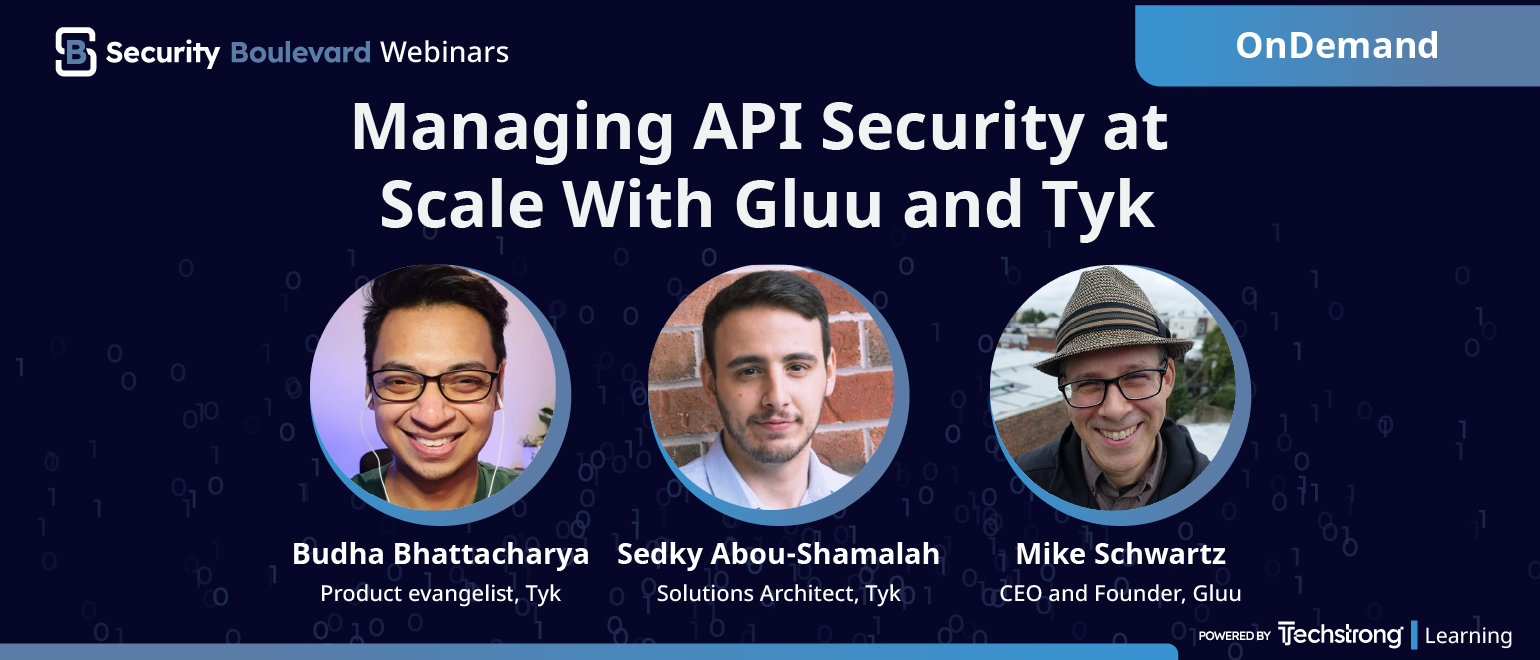 Security Boulevard Webinars

OnDemand

Managing API Security at Scale With Gluu and Tyk

Budha Bhattacharya
Product evangelist, Tyk

Sedky Abou-Shamalah
Solutions Architect, Tyk

Mike Schwartz
CEO and Founder, Gluu

POWERED BY Techstrong | Learning